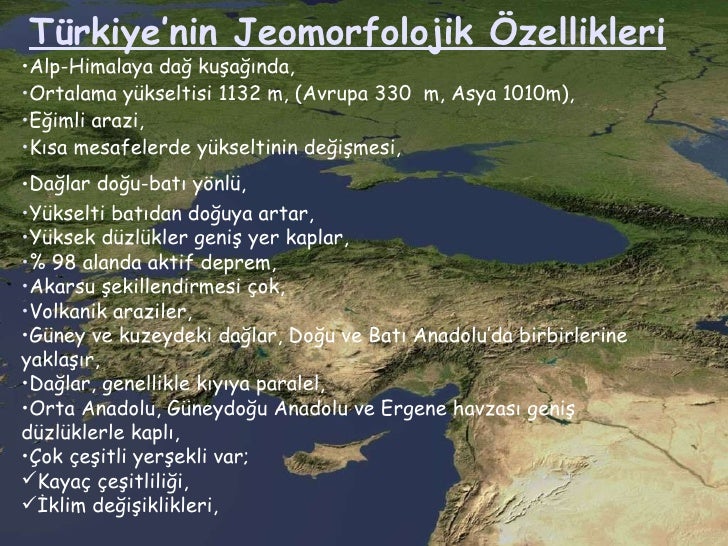 Türkiye'nin Jeomorfolojik Özellikleri

•Alp-Himalaya dağ kuşağında,
•Ortalama yükseltisi 1132 m, (Avrupa 330 m, Asya 1010m),
•Eğimli arazi,
•Kısa mesafelerde yükseltinin değişmesi,
•Dağlar doğu-batı yönlü,
•Yükselti batıdan doğuya artar,
•Yüksek düzlükler geniş yer kaplar,
•% 98 alanda aktif deprem,
•Akarsu şekillendirmesi çok,
•Volkanik araziler,
•Güney ve kuzeydeki dağlar, Doğu ve Batı Anadolu'da birbirlerine yaklaşır,
•Dağlar, genellikle kıyıya paralel,
•Orta Anadolu, Güneydoğu Anadolu ve Ergene havzası geniş düzlüklerle kaplı,
•Çok çeşitli yerşekli var;
✓Kayaç çeşitliliği,
✓İklim değişiklikleri,